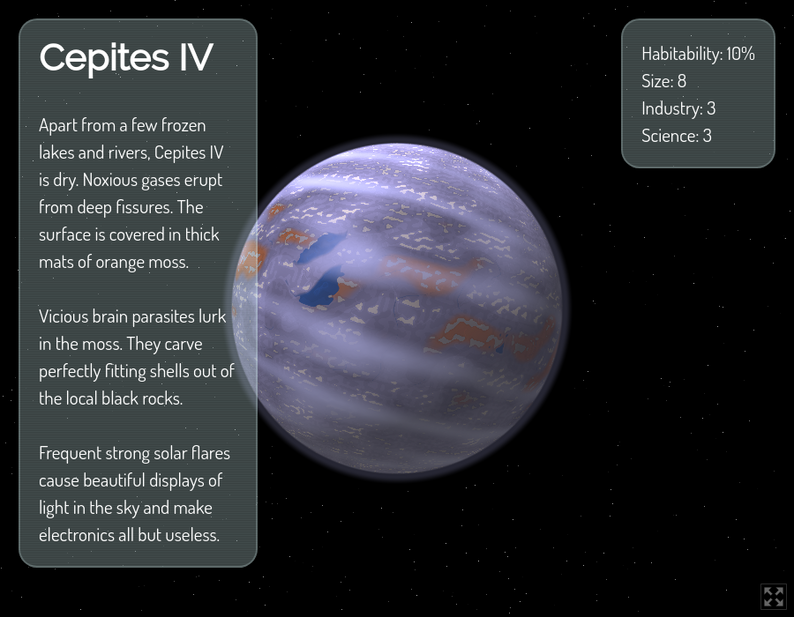 Cepites IV

Apart from a few frozen lakes and rivers, Cepites IV is dry. Noxious gases erupt from deep fissures. The surface is covered in thick mats of orange moss.

Vicious brain parasites lurk in the moss. They carve perfectly fitting shells out of the local black rocks.

Frequent strong solar flares cause beautiful displays of light in the sky and make electronics all but useless.

Habitability: 10%
Size: 8
Industry: 3
Science: 3